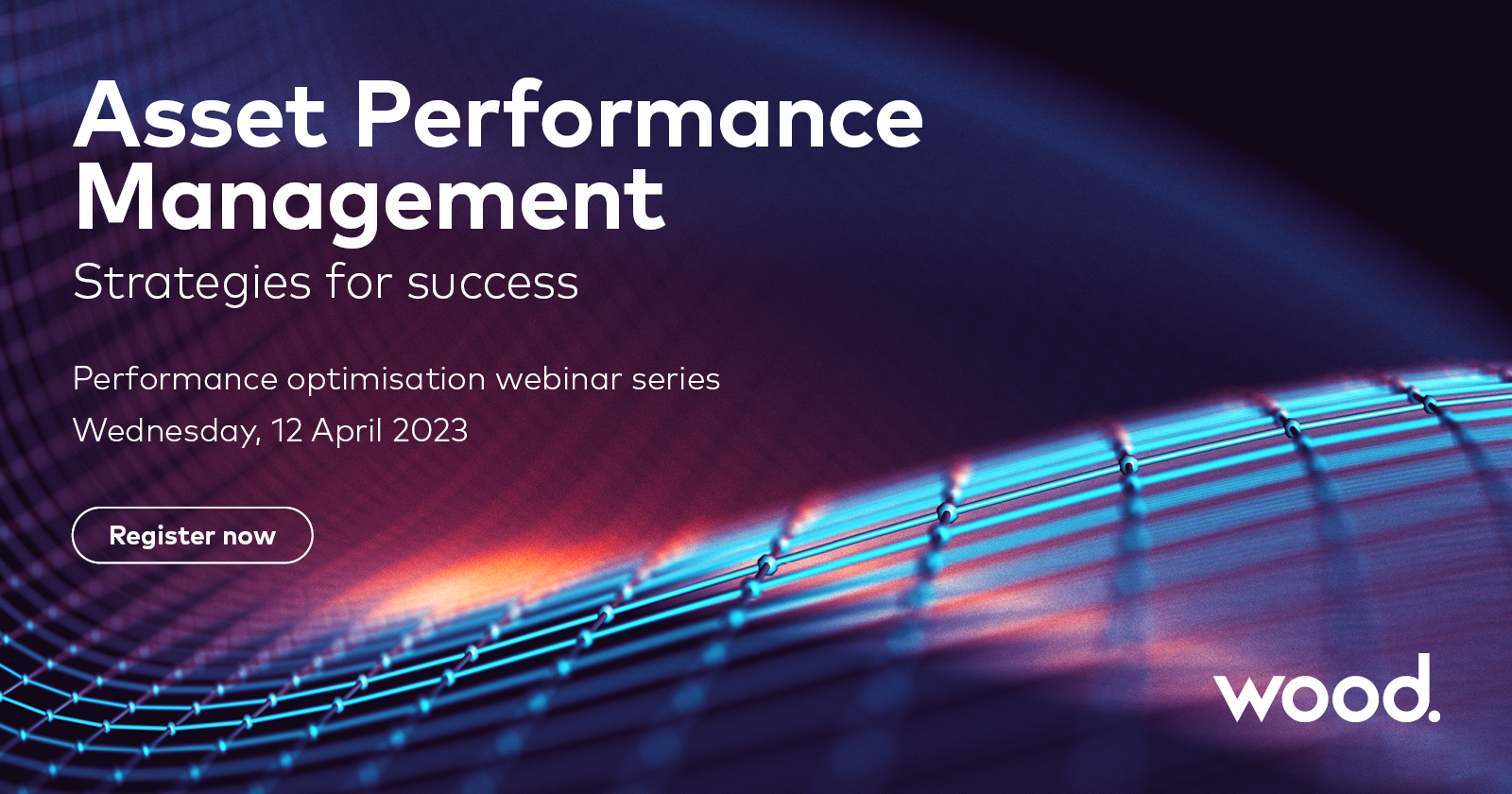 Asset Performance Management

Strategies for success

Performance optimisation webinar series

Wednesday, 12 April 2023

Register now

wood.